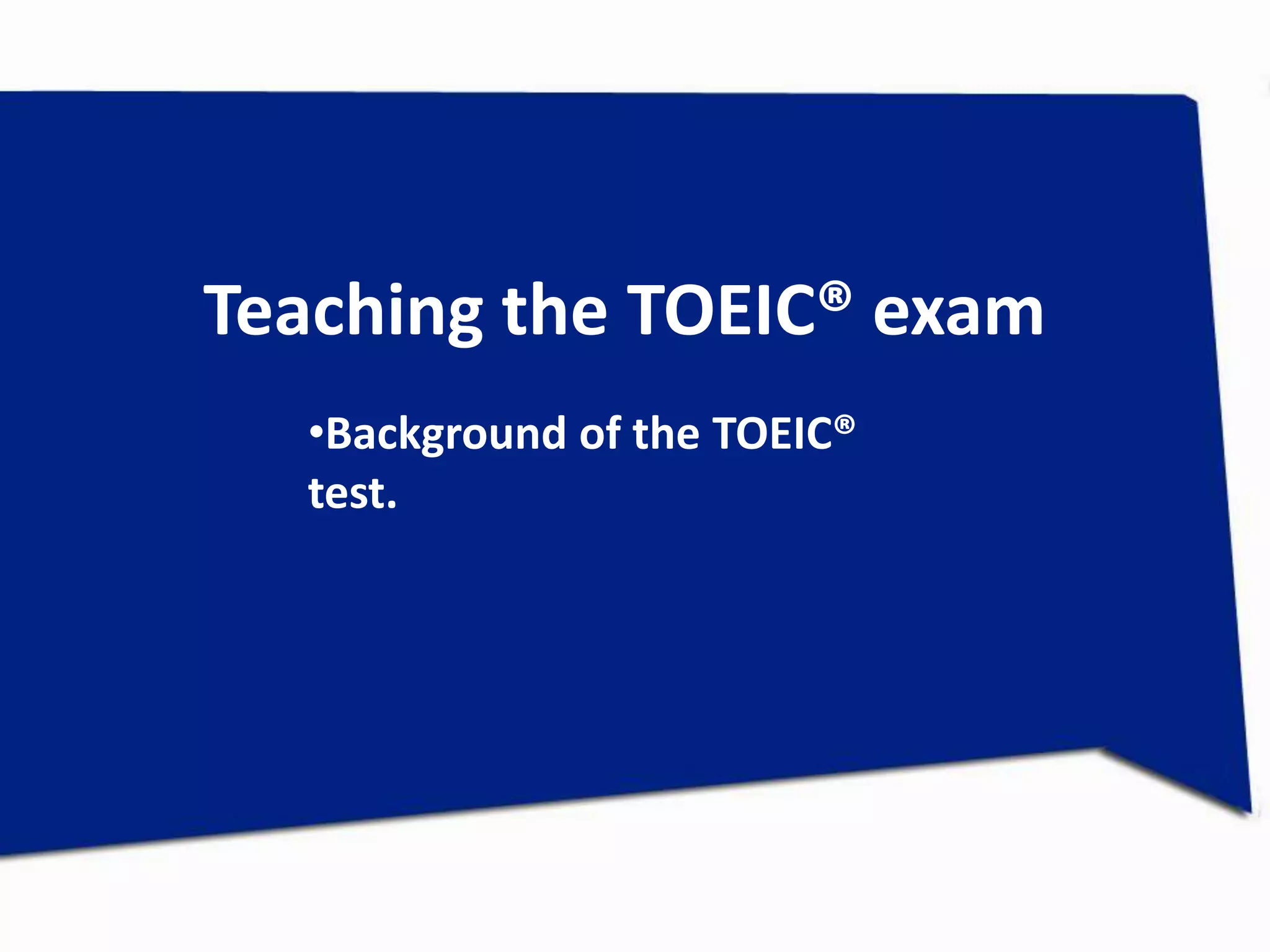 Teaching the TOEIC® exam

•Background of the TOEIC® test.